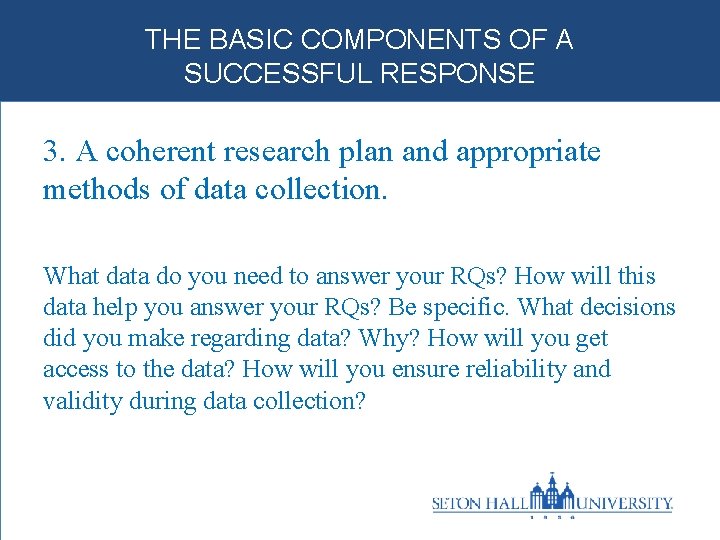 THE BASIC COMPONENTS OF A SUCCESSFUL RESPONSE

3. A coherent research plan and appropriate methods of data collection.

What data do you need to answer your RQs? How will this data help you answer your RQs? Be specific. What decisions did you make regarding data? Why? How will you get access to the data? How will you ensure reliability and validity during data collection?

SETON HALL UNIVERSITY.
1 8 5 6